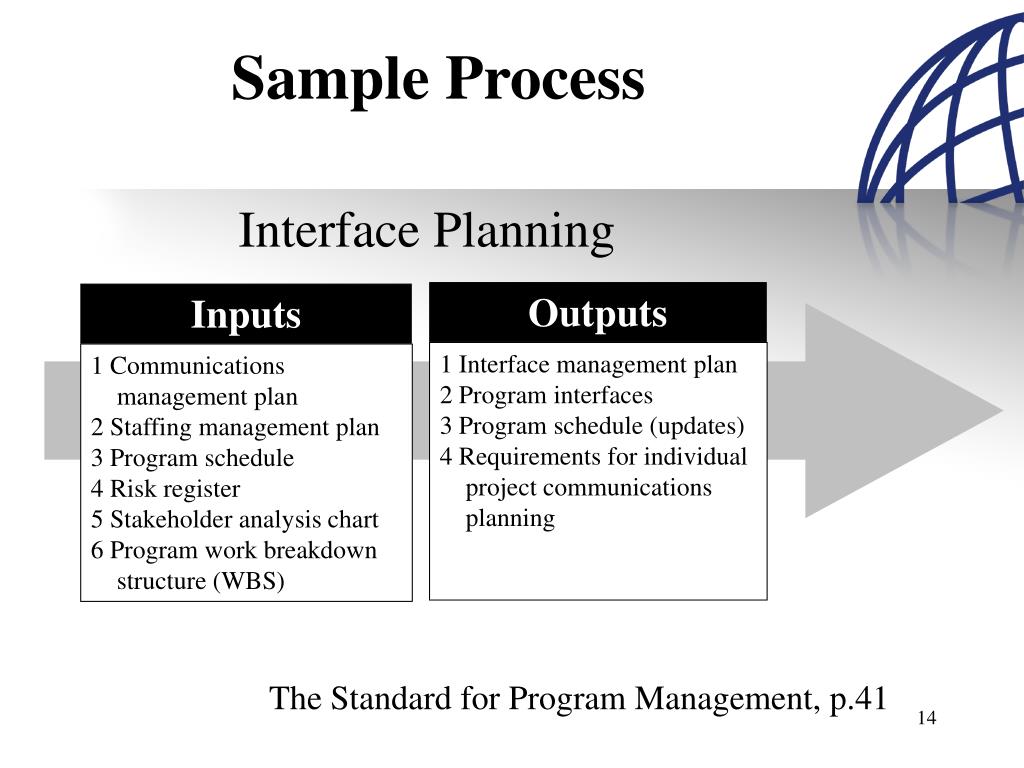 Sample Process

Interface Planning

Inputs

1 Communications management plan
2 Staffing management plan
3 Program schedule
4 Risk register
5 Stakeholder analysis chart
6 Program work breakdown structure (WBS)

Outputs

1 Interface management plan
2 Program interfaces
3 Program schedule (updates)
4 Requirements for individual project communications planning

The Standard for Program Management, p.41

14